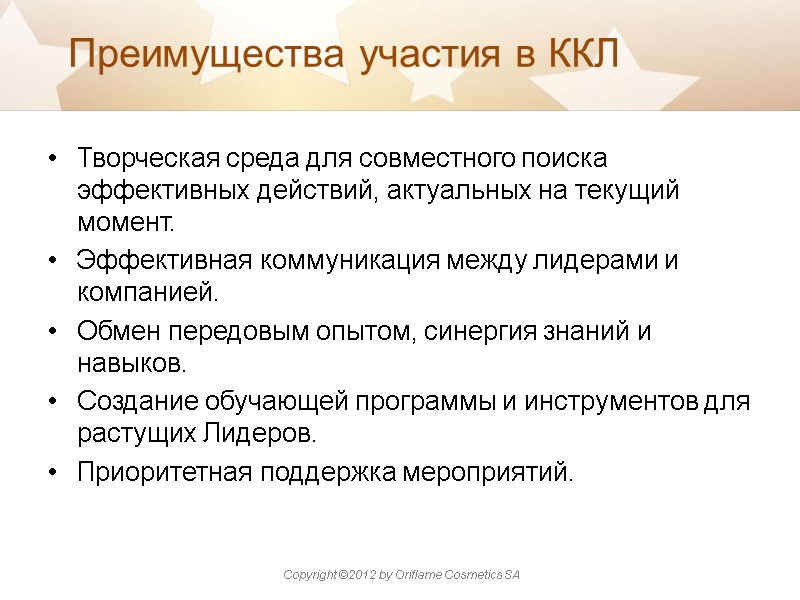 Преимущества участия в ККЛ

• Творческая среда для совместного поиска эффективных действий, актуальных на текущий момент.
• Эффективная коммуникация между лидерами и компанией.
• Обмен передовым опытом, синергия знаний и навыков.
• Создание обучающей программы и инструментов для растущих Лидеров.
• Приоритетная поддержка мероприятий.

Copyright ©2012 by Oriflame Cosmetics SA